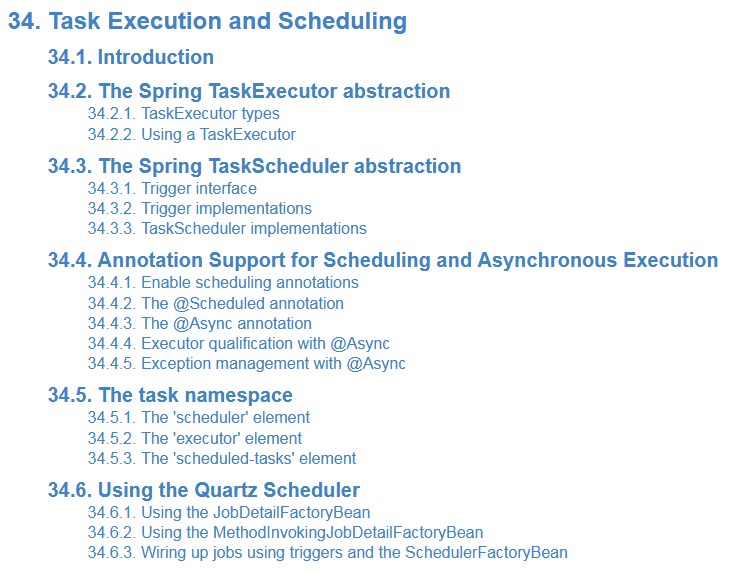 34. Task Execution and Scheduling

34.1. Introduction

34.2. The Spring TaskExecutor abstraction

34.2.1. TaskExecutor types

34.2.2. Using a TaskExecutor

34.3. The Spring TaskScheduler abstraction

34.3.1. Trigger interface

34.3.2. Trigger implementations

34.3.3. TaskScheduler implementations

34.4. Annotation Support for Scheduling and Asynchronous Execution

34.4.1. Enable scheduling annotations

34.4.2. The @Scheduled annotation

34.4.3. The @Async annotation

34.4.4. Executor qualification with @Async

34.4.5. Exception management with @Async

34.5. The task namespace

34.5.1. The 'scheduler' element

34.5.2. The 'executor' element

34.5.3. The 'scheduled-tasks' element

34.6. Using the Quartz Scheduler

34.6.1. Using the JobDetailFactoryBean

34.6.2. Using the MethodInvokingJobDetailFactoryBean

34.6.3. Wiring up jobs using triggers and the SchedulerFactoryBean